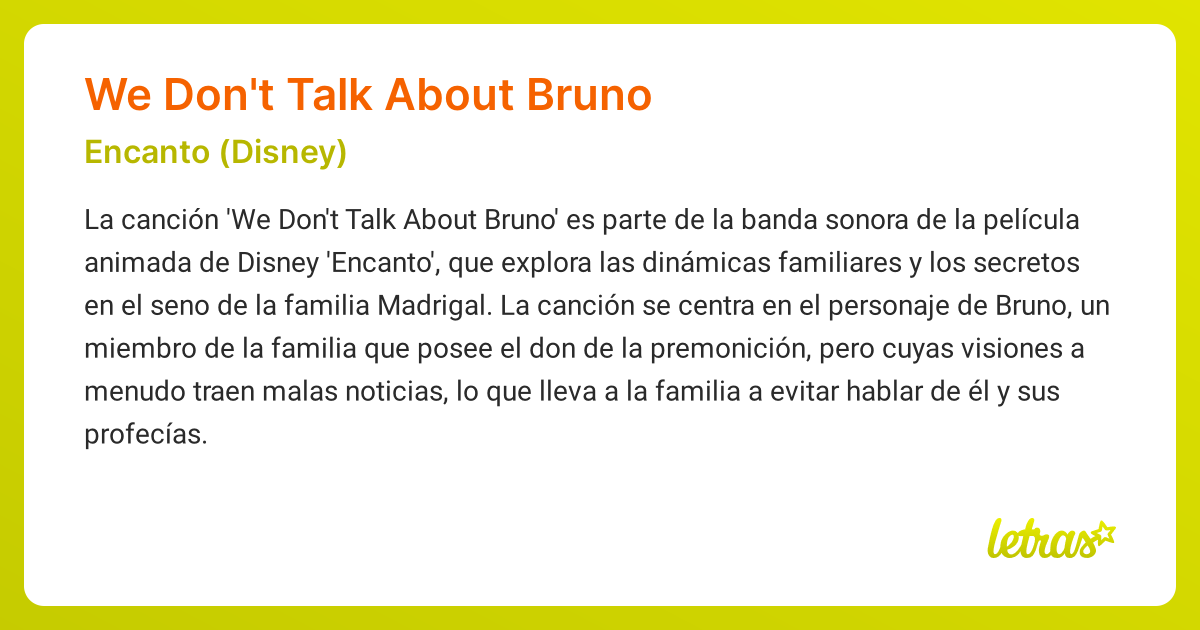 We Don't Talk About Bruno

Encanto (Disney)

La canción 'We Don't Talk About Bruno' es parte de la banda sonora de la película animada de Disney 'Encanto', que explora las dinámicas familiares y los secretos en el seno de la familia Madrigal. La canción se centra en el personaje de Bruno, un miembro de la familia que posee el don de la premonición, pero cuyas visiones a menudo traen malas noticias, lo que lleva a la familia a evitar hablar de él y sus profecías.

letras